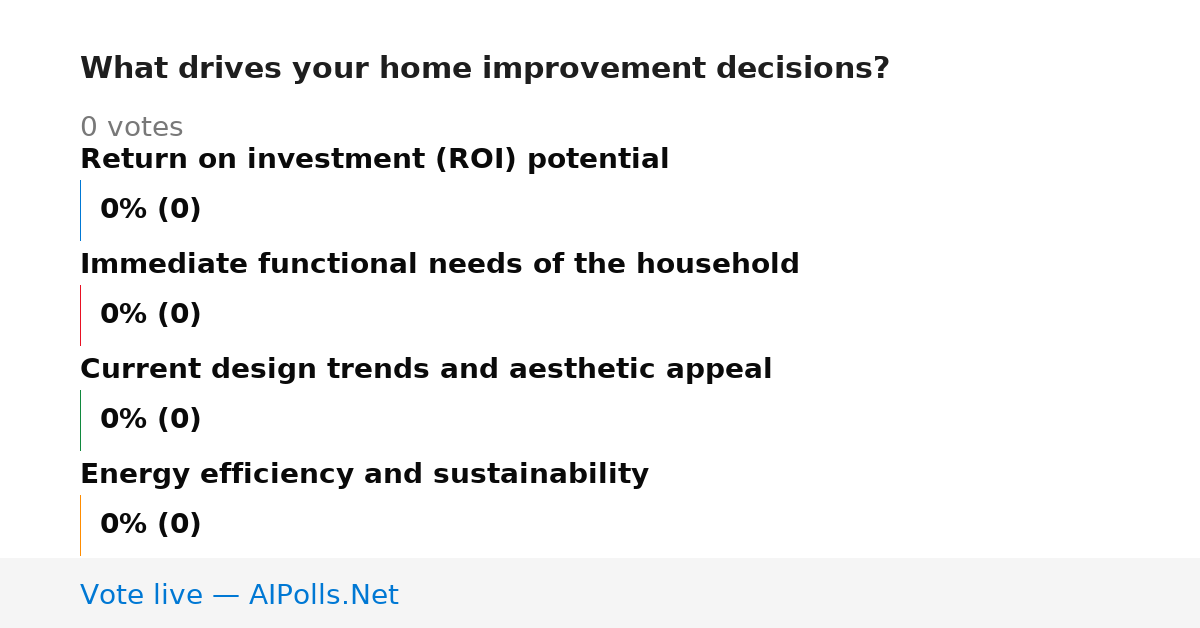 What drives your home improvement decisions?

0 votes

Return on investment (ROI) potential

0% (0)

Immediate functional needs of the household

0% (0)

Current design trends and aesthetic appeal

0% (0)

Energy efficiency and sustainability

0% (0)

Vote live — AIPolls.Net